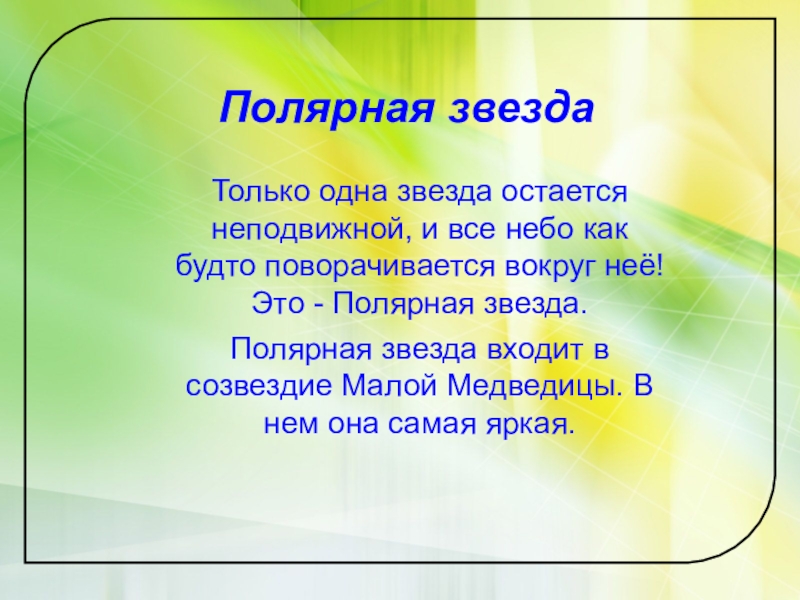 Полярная звезда

Только одна звезда остается неподвижной, и все небо как будто поворачивается вокруг неё! Это - Полярная звезда.

Полярная звезда входит в созвездие Малой Медведицы. В нем она самая яркая.